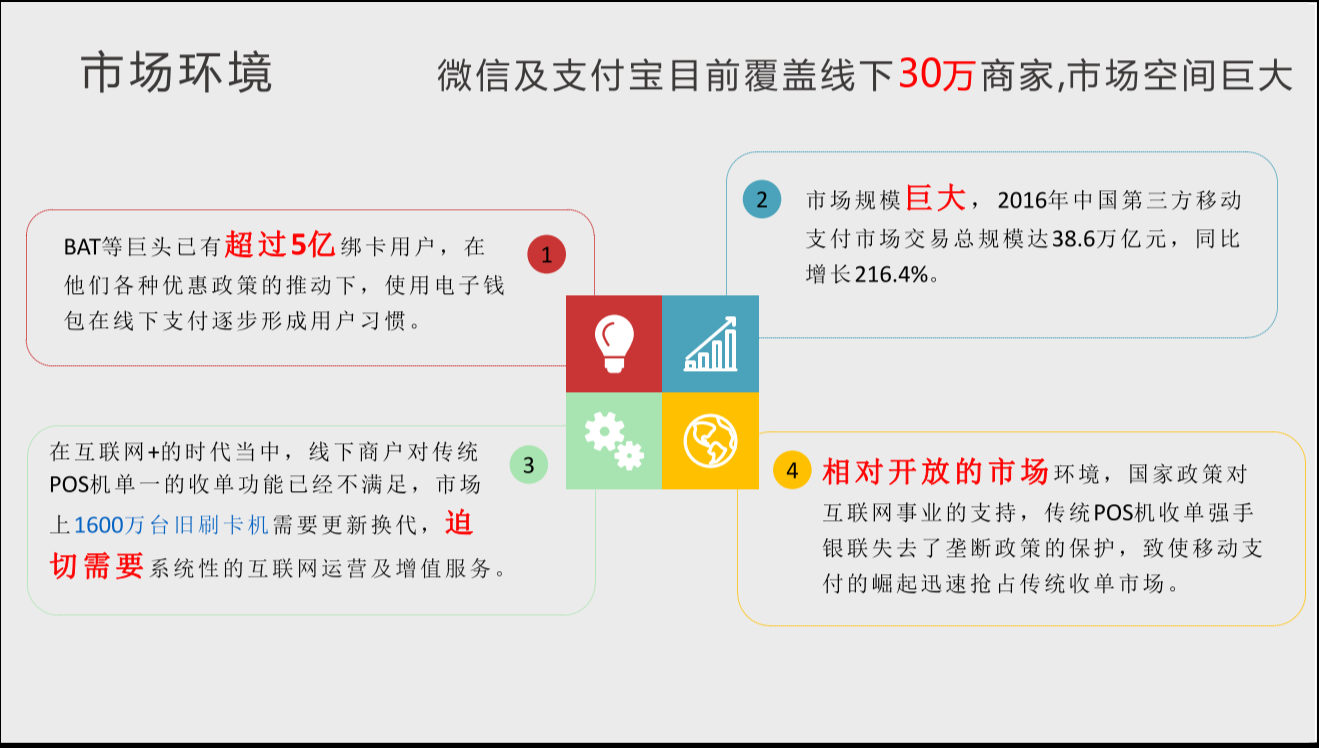 市场环境

微信及支付宝目前覆盖线下30万商家,市场空间巨大

1

BAT等巨头已有超过5亿绑卡用户，在他们各种优惠政策的推动下，使用电子钱包在线下支付逐步形成用户习惯。

2

市场规模巨大，2016年中国第三方移动支付市场交易总规模达38.6万亿元，同比增长216.4%。

3

在互联网+的时代当中，线下商户对传统POS机单一的收单功能已经不满足，市场上1600万台旧刷卡机需要更新换代，迫切需要系统性的互联网运营及增值服务。

4

相对开放的市场环境，国家政策对互联网事业的支持，传统POS机收单强手银联失去了垄断政策的保护，致使移动支付的崛起迅速抢占传统收单市场。